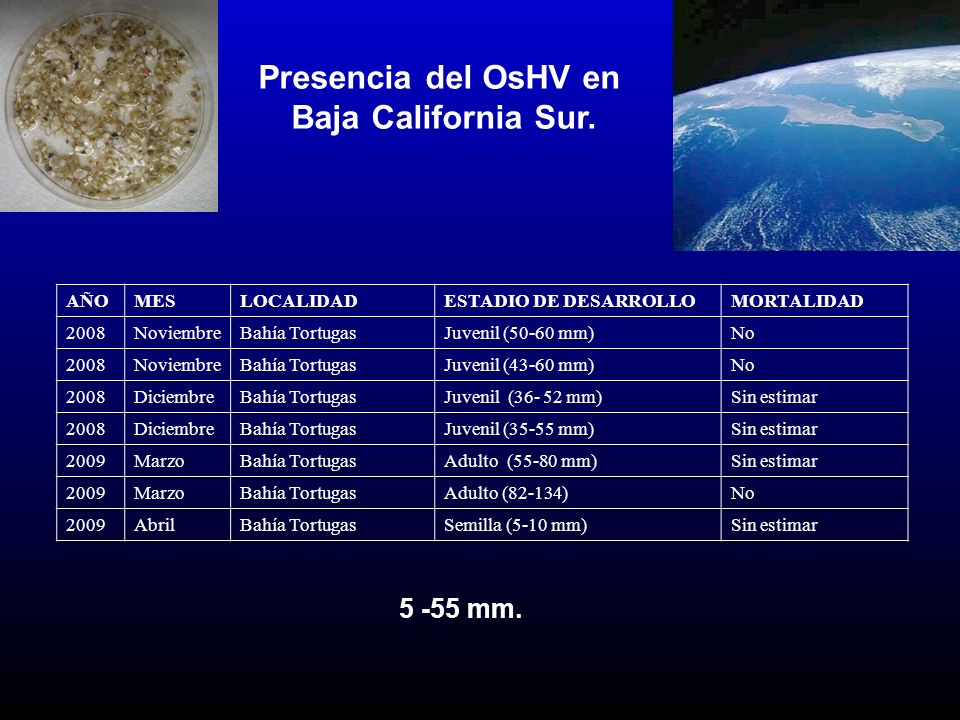 Presencia del OsHV en Baja California Sur.

| AÑO | MES | LOCALIDAD | ESTADIO DE DESARROLLO | MORTALIDAD |
|---|---|---|---|---|
| 2008 | Noviembre | Bahía Tortugas | Juvenil (50-60 mm) | No |
| 2008 | Noviembre | Bahía Tortugas | Juvenil (43-60 mm) | No |
| 2008 | Diciembre | Bahía Tortugas | Juvenil (36- 52 mm) | Sin estimar |
| 2008 | Diciembre | Bahía Tortugas | Juvenil (35-55 mm) | Sin estimar |
| 2009 | Marzo | Bahía Tortugas | Adulto (55-80 mm) | Sin estimar |
| 2009 | Marzo | Bahía Tortugas | Adulto (82-134) | No |
| 2009 | Abril | Bahía Tortugas | Semilla (5-10 mm) | Sin estimar |

5 -55 mm.